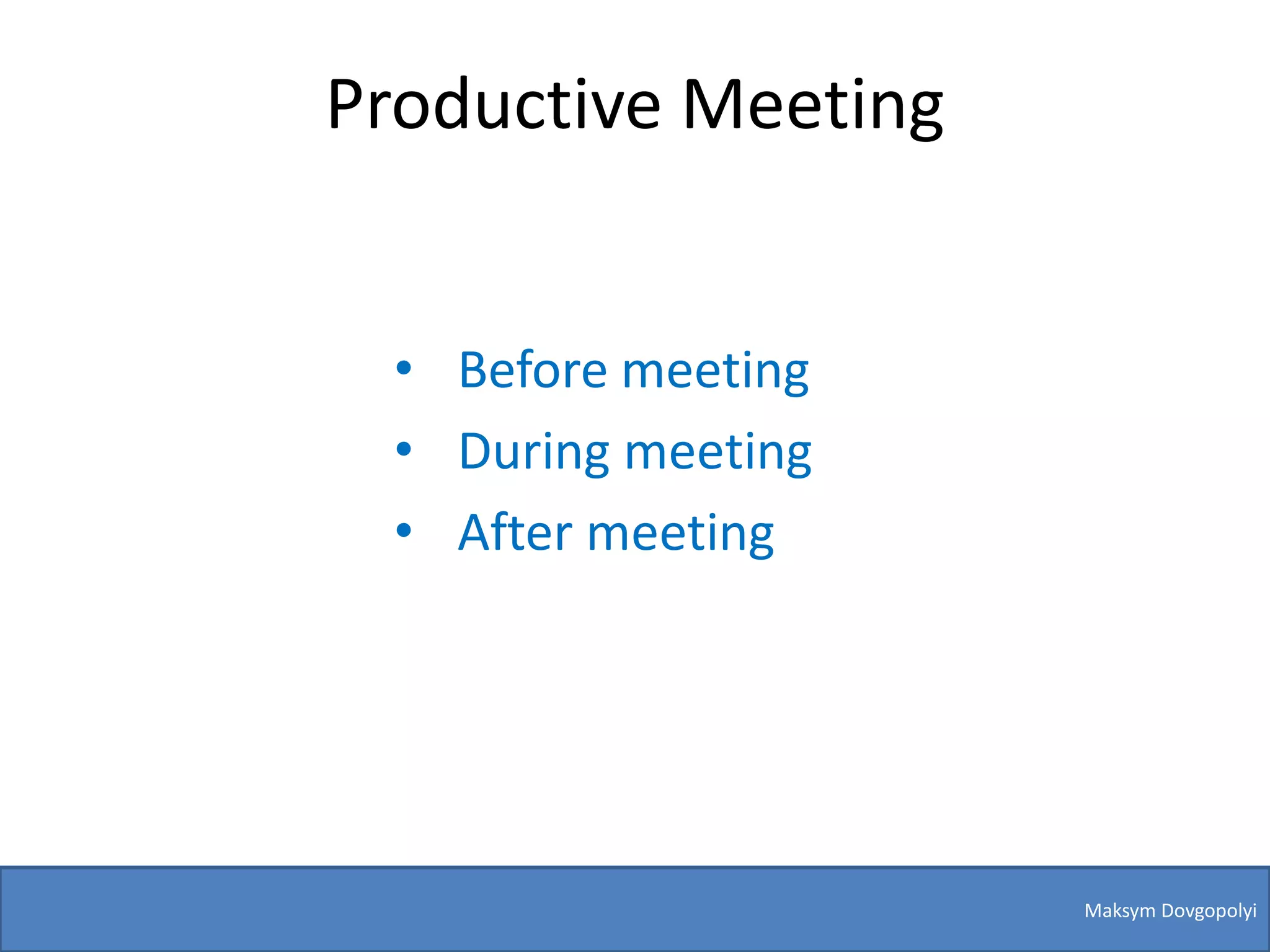 Productive Meeting

• Before meeting
• During meeting
• After meeting

Maksym Dovgopolyi